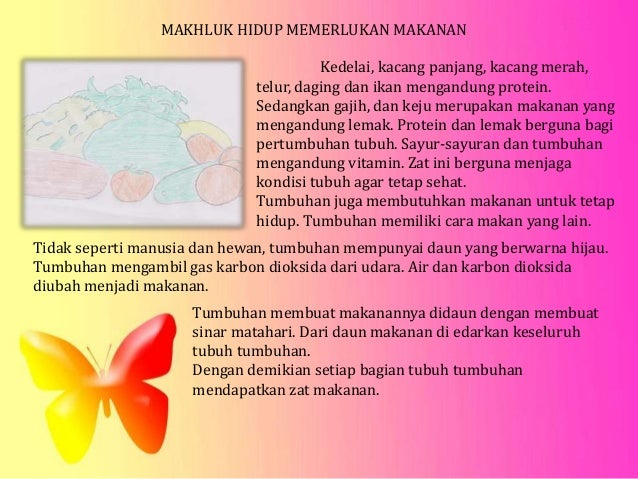 MAKHLUK HIDUP MEMERLUKAN MAKANAN

Kedelai, kacang panjang, kacang merah, telur, daging dan ikan mengandung protein. Sedangkan gajih, dan keju merupakan makanan yang mengandung lemak. Protein dan lemak berguna bagi pertumbuhan tubuh. Sayur-sayuran dan tumbuhan mengandung vitamin. Zat ini berguna menjaga kondisi tubuh agar tetap sehat.
Tumbuhan juga membutuhkan makanan untuk tetap hidup. Tumbuhan memiliki cara makan yang lain.

Tidak seperti manusia dan hewan, tumbuhan mempunyai daun yang berwarna hijau. Tumbuhan mengambil gas karbon dioksida dari udara. Air dan karbon dioksida diubah menjadi makanan.

Tumbuhan membuat makanannya didaun dengan membuat sinar matahari. Dari daun makanan di edarkan keseluruh tubuh tumbuhan.
Dengan demikian setiap bagian tubuh tumbuhan mendapatkan zat makanan.